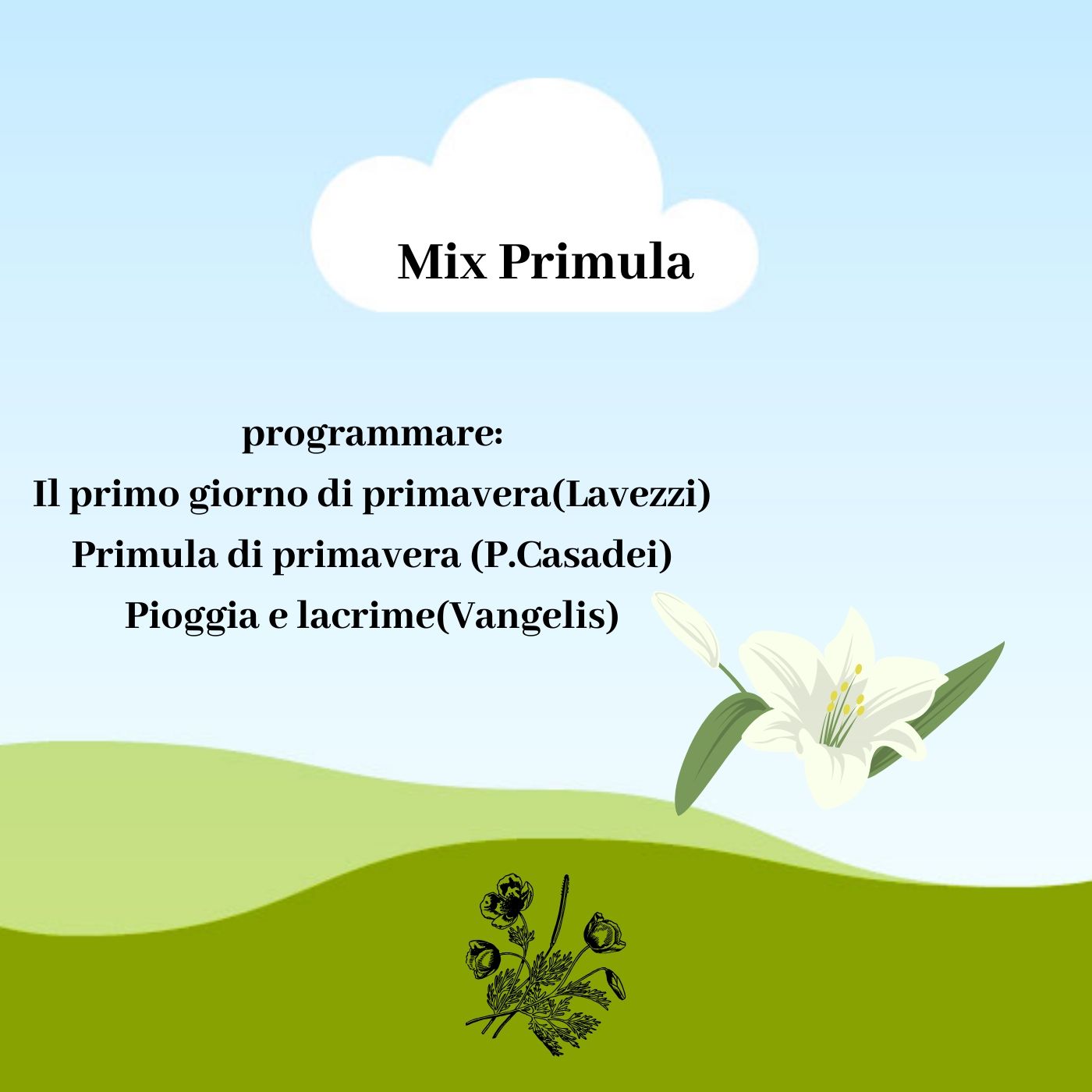 Mix Primula

programmare:
Il primo giorno di primavera(Lavezzi)
Primula di primavera (P.Casadei)
Pioggia e lacrime(Vangelis)